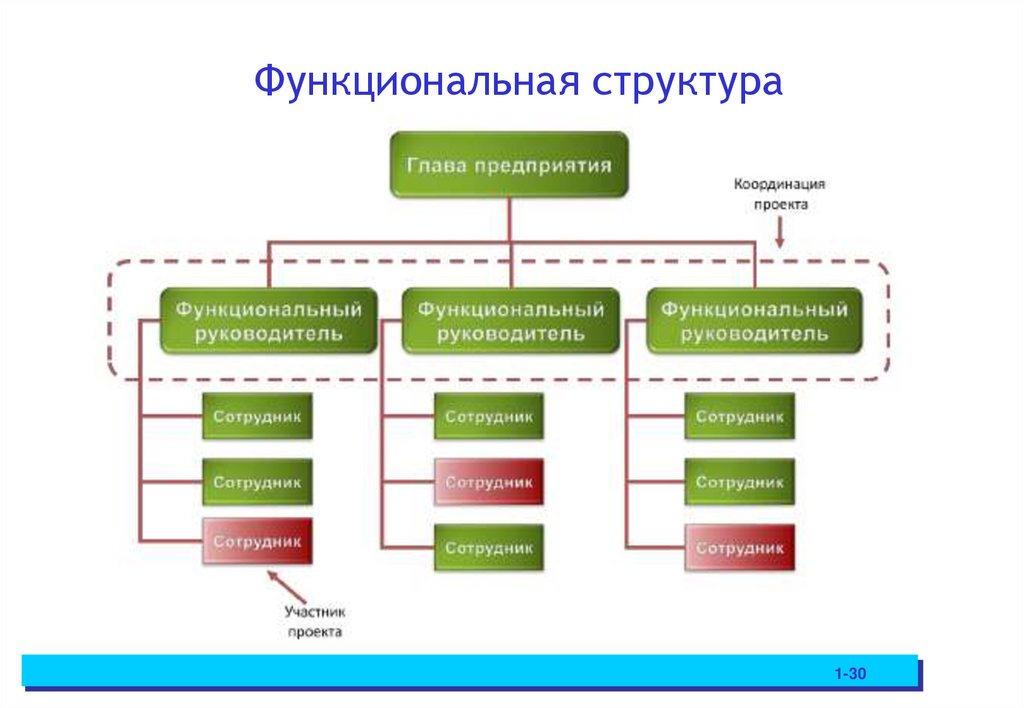 Функциональная структура

Глава предприятия

Координация проекта

Функциональный руководитель

Функциональный руководитель

Функциональный руководитель

Сотрудник

Сотрудник

Сотрудник

Сотрудник

Сотрудник

Сотрудник

Сотрудник

Сотрудник

Сотрудник

Участник проекта

1-30